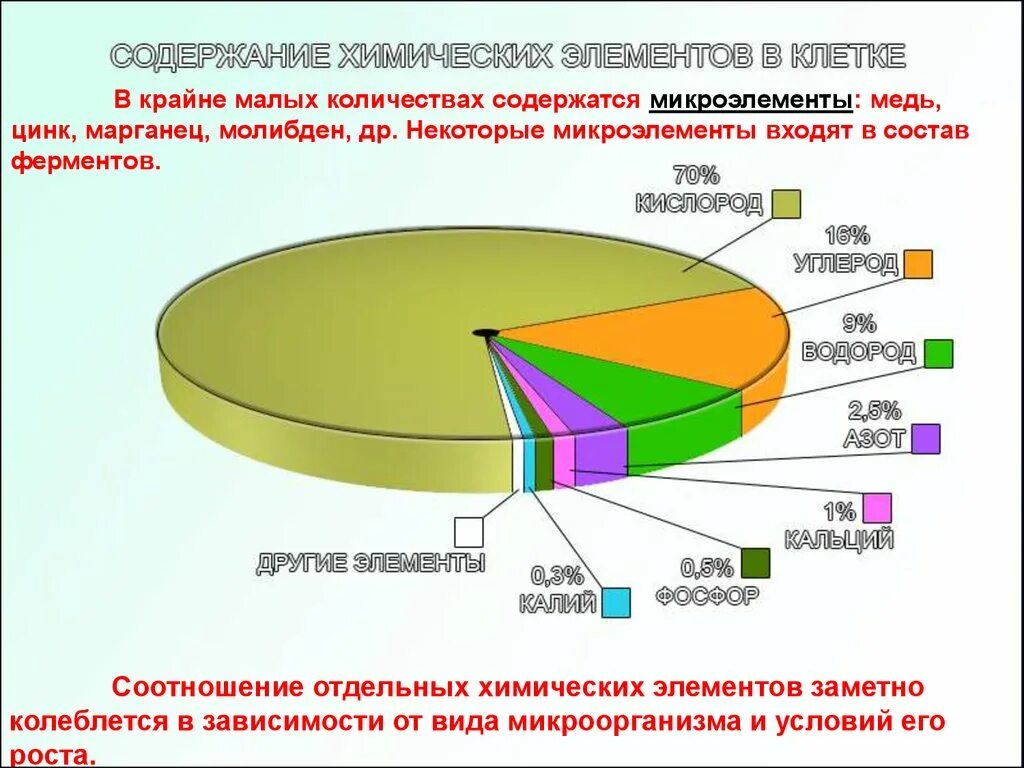 СОДЕРЖАНИЕ ХИМИЧЕСКИХ ЭЛЕМЕНТОВ В КЛЕТКЕ

В крайне малых количествах содержатся микроэлементы: медь, цинк, марганец, молибден, др. Некоторые микроэлементы входят в состав ферментов.

70%
КИСЛОРОД

16%
УГЛЕРОД

9%
ВОДОРОД

2,5%
АЗОТ

1%
КАЛЬЦИЙ

0,5%
ФОСФОР

0,3%
КАЛИЙ

ДРУГИЕ ЭЛЕМЕНТЫ

Соотношение отдельных химических элементов заметно колеблется в зависимости от вида микроорганизма и условий его роста.